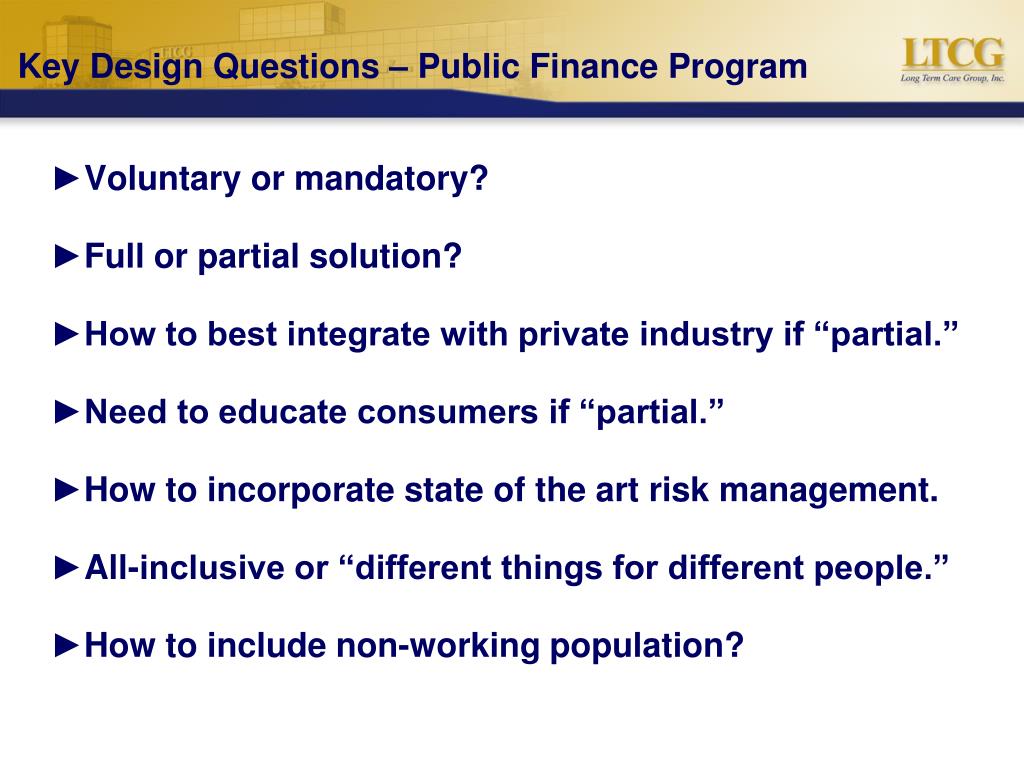 Key Design Questions – Public Finance Program

LTCG
Long Term Care Group, Inc.

►Voluntary or mandatory?

►Full or partial solution?

►How to best integrate with private industry if “partial.”

►Need to educate consumers if “partial.”

►How to incorporate state of the art risk management.

►All-inclusive or “different things for different people.”

►How to include non-working population?